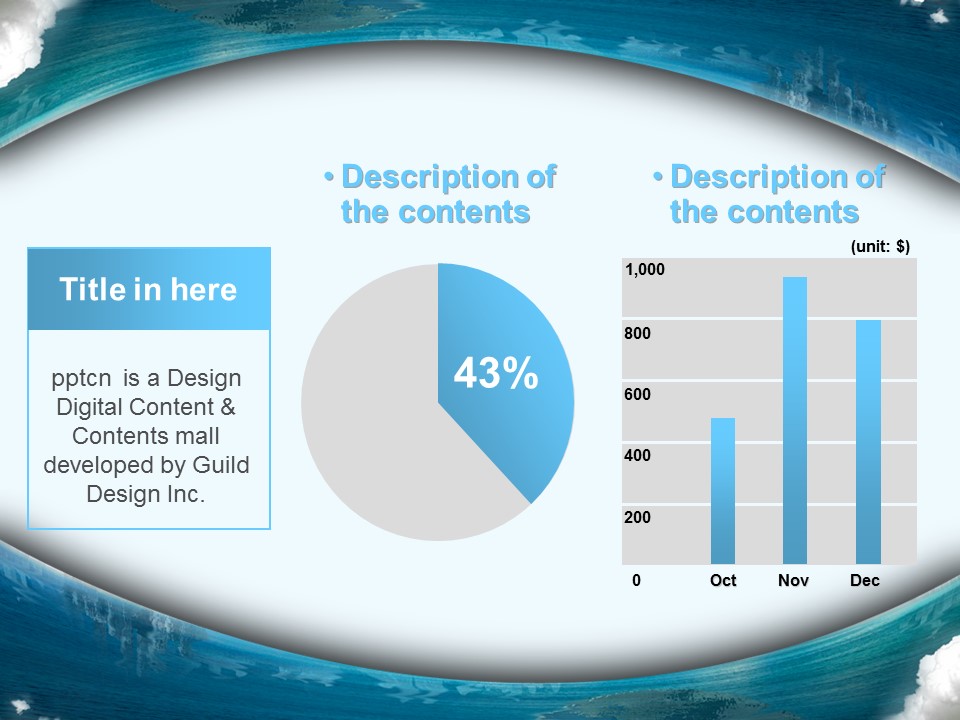 Title in here

pptcn is a Design Digital Content & Contents mall developed by Guild Design Inc.

• Description of the contents

43%

• Description of the contents

(unit: $)

1,000
800
600
400
200
0

Oct Nov Dec